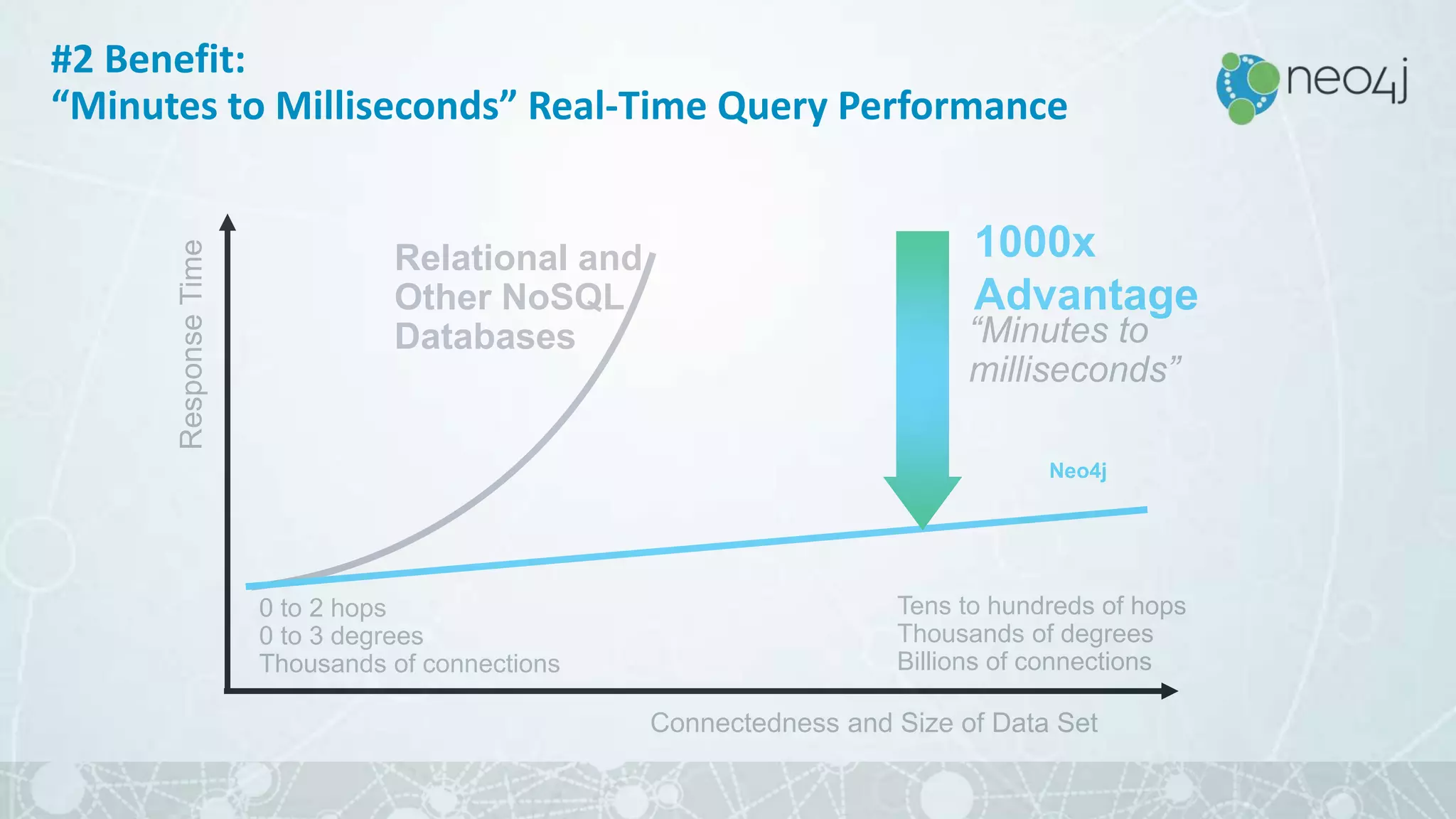 #2 Benefit:
“Minutes to Milliseconds” Real-Time Query Performance

neo4j

Response Time

Relational and Other NoSQL Databases

1000x Advantage
“Minutes to milliseconds”

Neo4j

0 to 2 hops
0 to 3 degrees
Thousands of connections

Tens to hundreds of hops
Thousands of degrees
Billions of connections

Connectedness and Size of Data Set